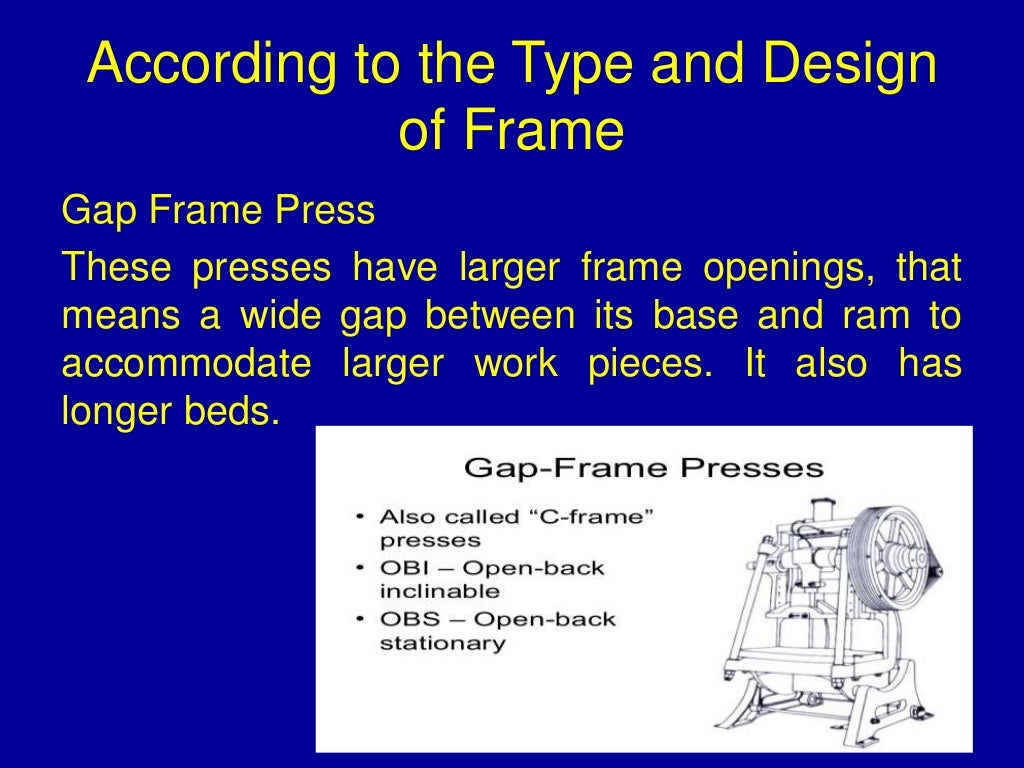 According to the Type and Design of Frame

Gap Frame Press

These presses have larger frame openings, that means a wide gap between its base and ram to accommodate larger work pieces. It also has longer beds.

Gap-Frame Presses

• Also called "C-frame" presses
• OBI – Open-back inclinable
• OBS – Open-back stationary